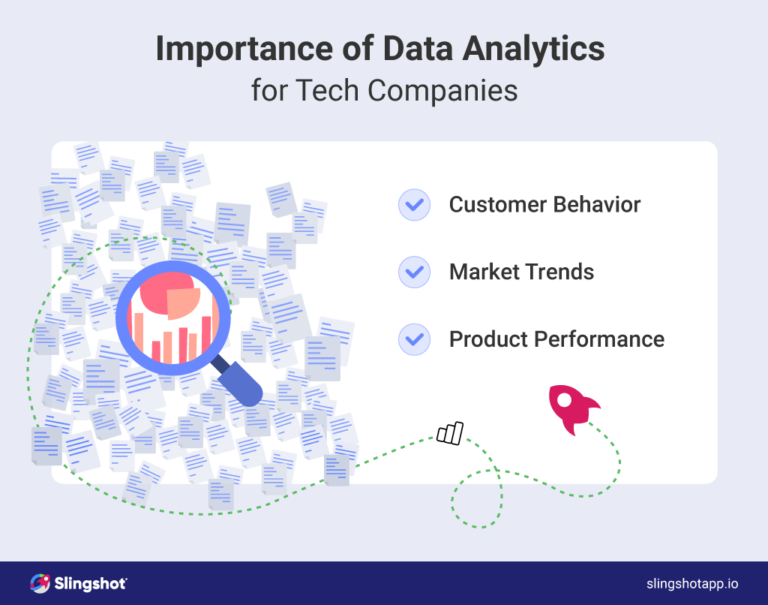 Importance of Data Analytics
for Tech Companies

Customer Behavior

Market Trends

Product Performance

Slingshot

slingshotapp.io